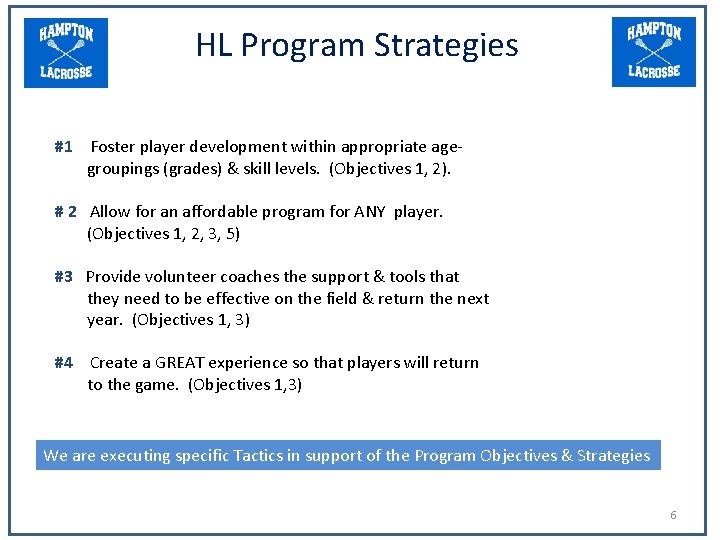 HAMPTON LACROSSE

HL Program Strategies

HAMPTON LACROSSE

#1 Foster player development within appropriate age-groupings (grades) & skill levels. (Objectives 1, 2).

# 2 Allow for an affordable program for ANY player. (Objectives 1, 2, 3, 5)

#3 Provide volunteer coaches the support & tools that they need to be effective on the field & return the next year. (Objectives 1, 3)

#4 Create a GREAT experience so that players will return to the game. (Objectives 1,3)

We are executing specific Tactics in support of the Program Objectives & Strategies

6